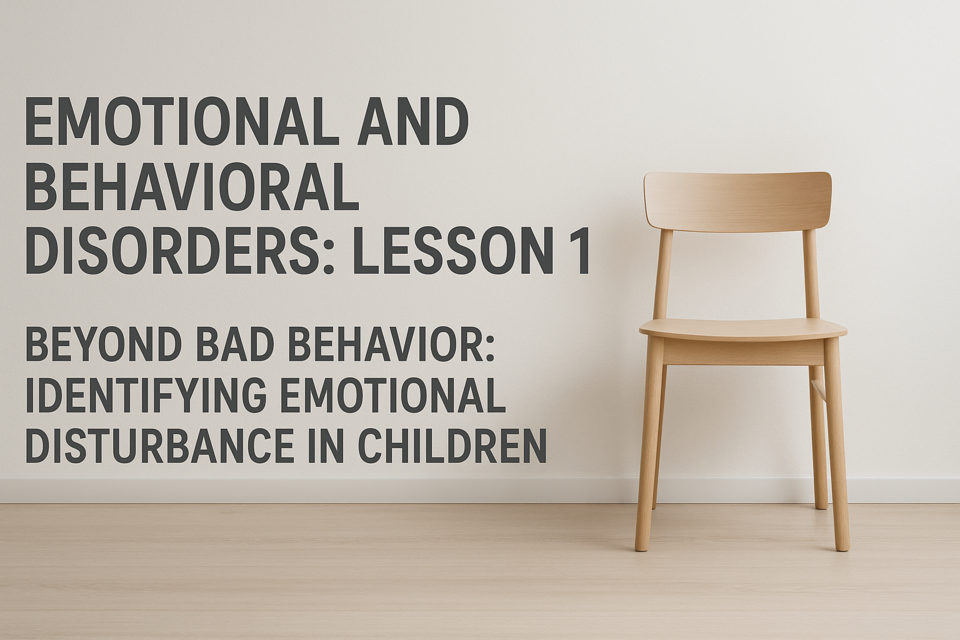 EMOTIONAL AND BEHAVIORAL DISORDERS: LESSON 1

BEYOND BAD BEHAVIOR: IDENTIFYING EMOTIONAL DISTURBANCE IN CHILDREN